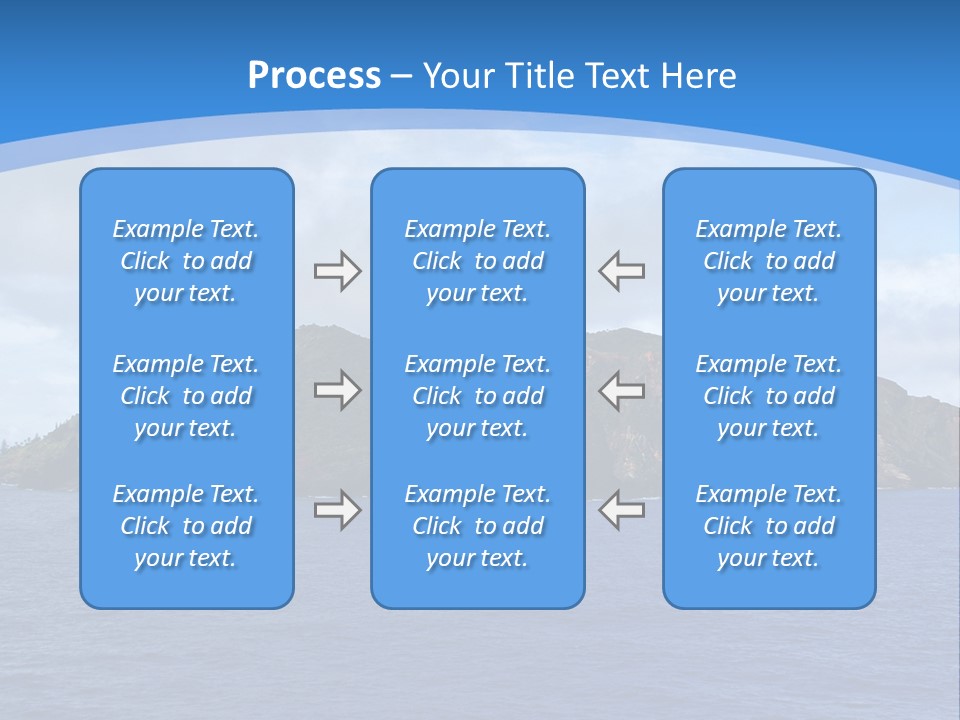 Process – Your Title Text Here

Example Text. Click to add your text.

Example Text. Click to add your text.

Example Text. Click to add your text.

Example Text. Click to add your text.

Example Text. Click to add your text.

Example Text. Click to add your text.

Example Text. Click to add your text.

Example Text. Click to add your text.

Example Text. Click to add your text.